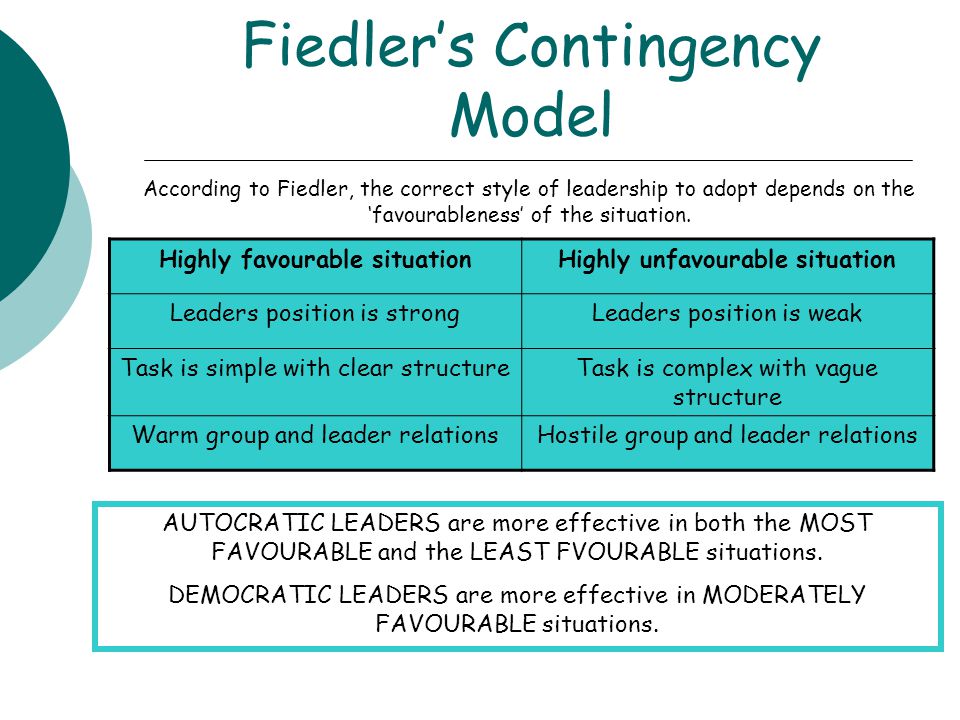 Fiedler’s Contingency Model

According to Fiedler, the correct style of leadership to adopt depends on the ‘favourableness’ of the situation.

| Highly favourable situation | Highly unfavourable situation |
|---|---|
| Leaders position is strong | Leaders position is weak |
| Task is simple with clear structure | Task is complex with vague structure |
| Warm group and leader relations | Hostile group and leader relations |

AUTOCRATIC LEADERS are more effective in both the MOST FAVOURABLE and the LEAST FVOURABLE situations.

DEMOCRATIC LEADERS are more effective in MODERATELY FAVOURABLE situations.